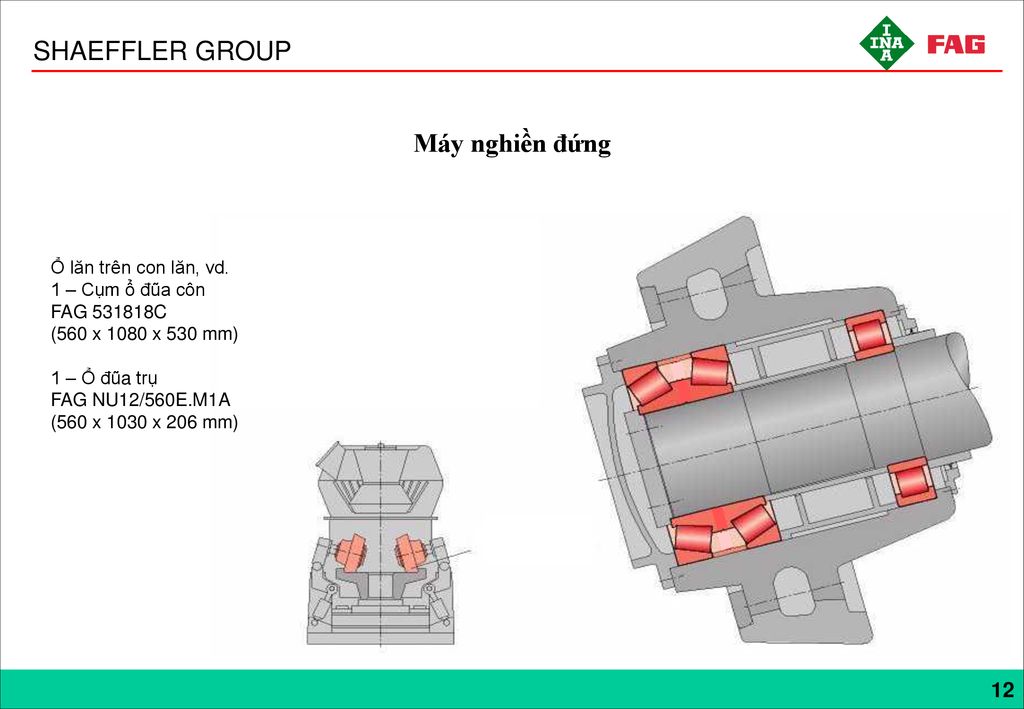 SHAEFFLER GROUP

INA FAG

Máy nghiền đứng

Ổ lăn trên con lăn, vd.
1 – Cụm ổ đũa côn
FAG 531818C
(560 x 1080 x 530 mm)

1 – Ổ đũa trụ
FAG NU12/560E.M1A
(560 x 1030 x 206 mm)

12